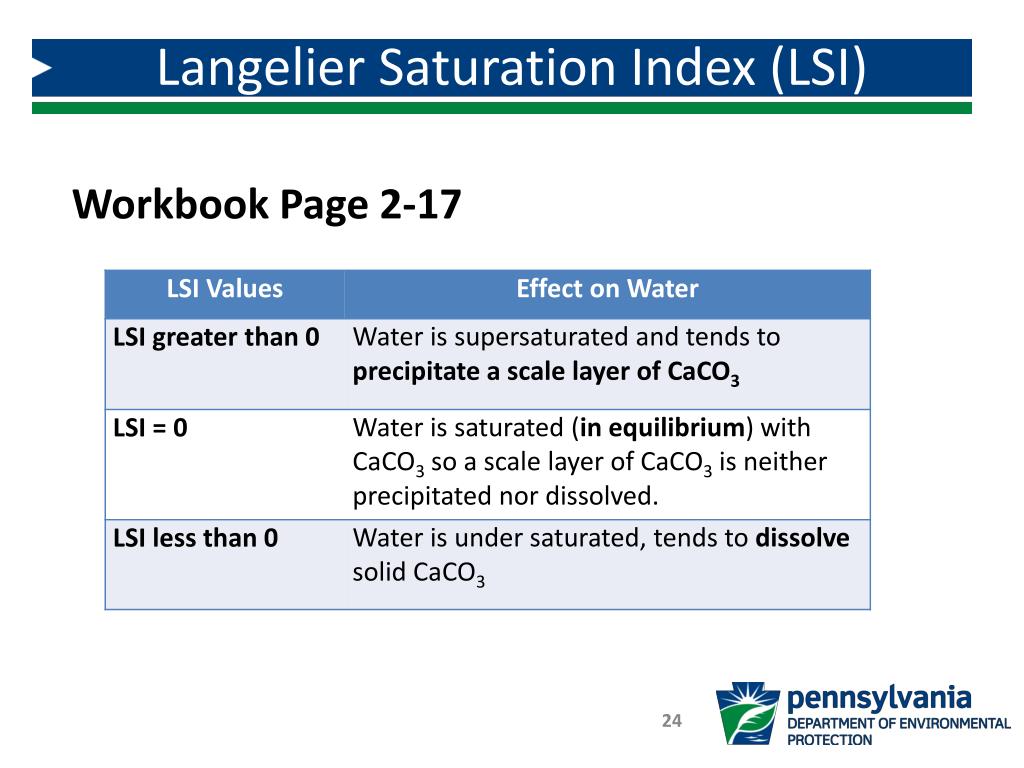 Langelier Saturation Index (LSI)

Workbook Page 2-17

| LSI Values | Effect on Water |
|---|---|
| LSI greater than 0 | Water is supersaturated and tends to precipitate a scale layer of $CaCO_3$ |
| LSI = 0 | Water is saturated (in equilibrium) with $CaCO_3$ so a scale layer of $CaCO_3$ is neither precipitated nor dissolved. |
| LSI less than 0 | Water is under saturated, tends to dissolve solid $CaCO_3$ |

24

pennsylvania
DEPARTMENT OF ENVIRONMENTAL PROTECTION